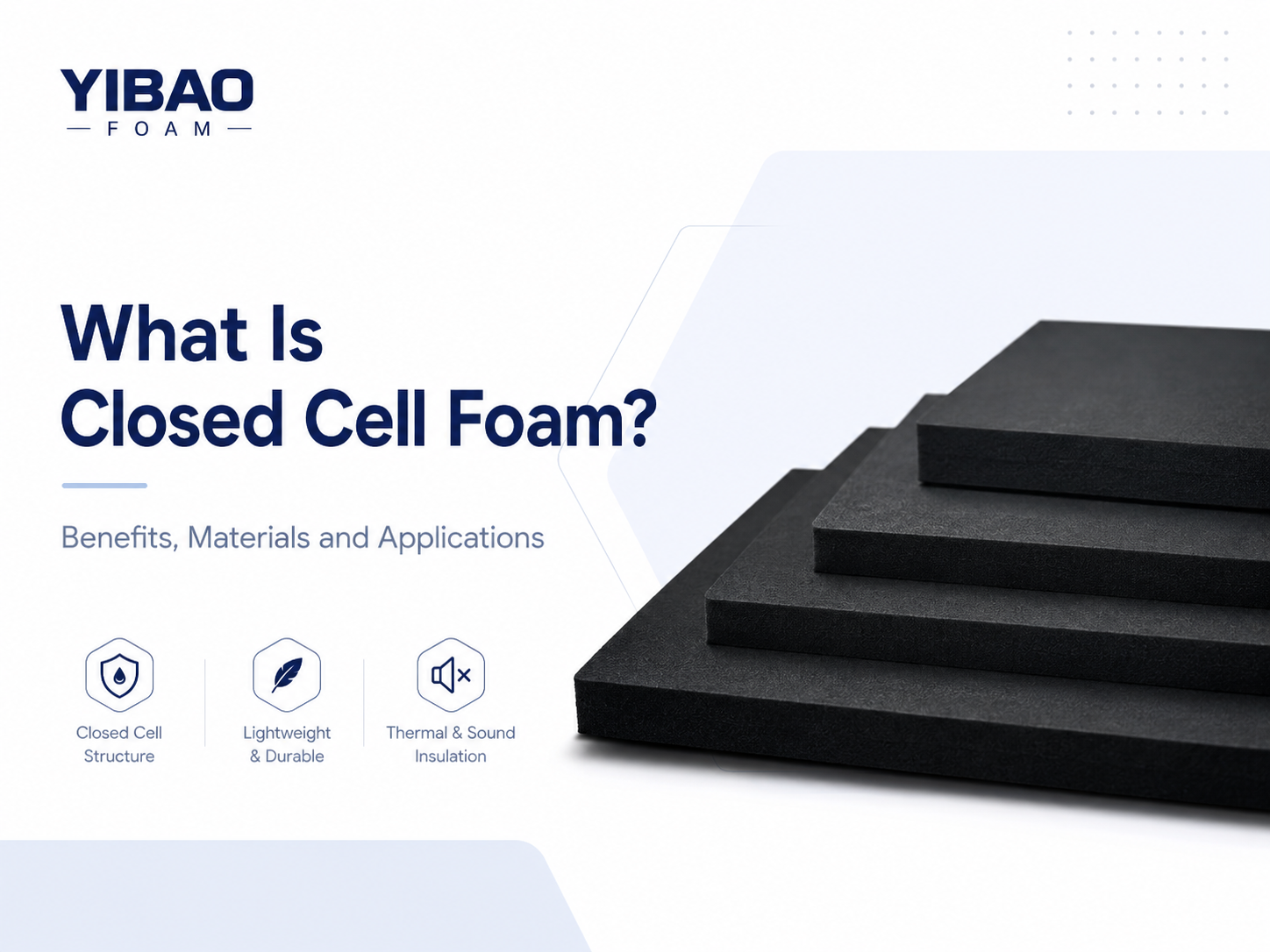 YIBAO
FOAM

What Is Closed Cell Foam?

Benefits, Materials and Applications

Closed Cell Structure

Lightweight & Durable

Thermal & Sound Insulation